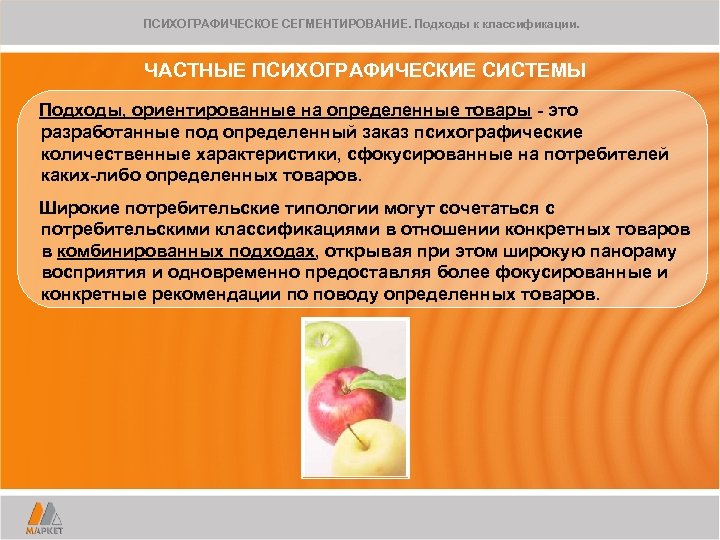 ПСИХОГРАФИЧЕСКОЕ СЕГМЕНТИРОВАНИЕ. Подходы к классификации.

ЧАСТНЫЕ ПСИХОГРАФИЧЕСКИЕ СИСТЕМЫ

Подходы, ориентированные на определенные товары - это разработанные под определенный заказ психографические количественные характеристики, сфокусированные на потребителей каких-либо определенных товаров.

Широкие потребительские типологии могут сочетаться с потребительскими классификациями в отношении конкретных товаров в комбинированных подходах, открывая при этом широкую панораму восприятия и одновременно предоставляя более фокусированные и конкретные рекомендации по поводу определенных товаров.

МАРКЕТ